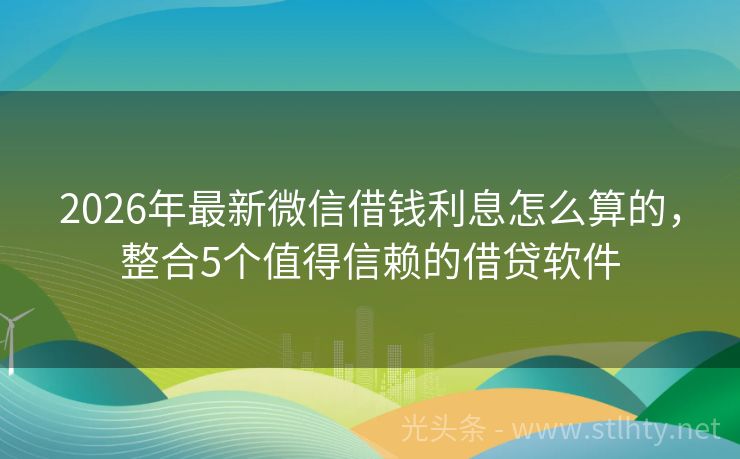 2026年最新微信借钱利息怎么算的，整合5个值得信赖的借贷软件

光头条 - www.stlhty.net